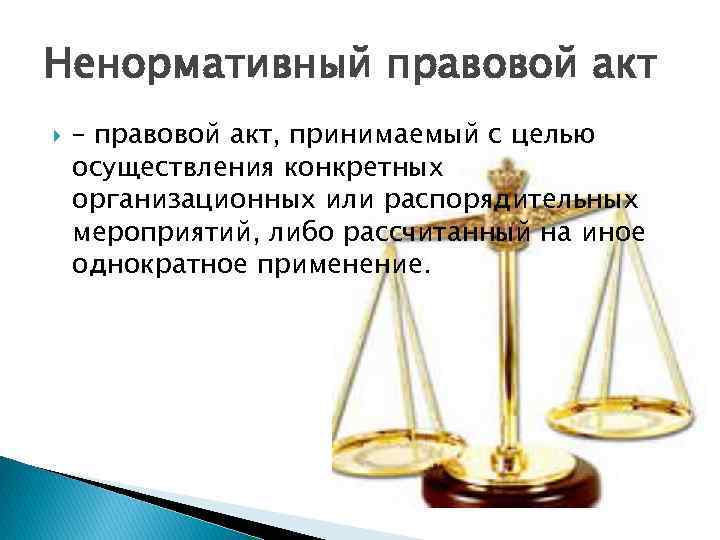 Ненормативный правовой акт

– правовой акт, принимаемый с целью осуществления конкретных организационных или распорядительных мероприятий, либо рассчитанный на иное однократное применение.